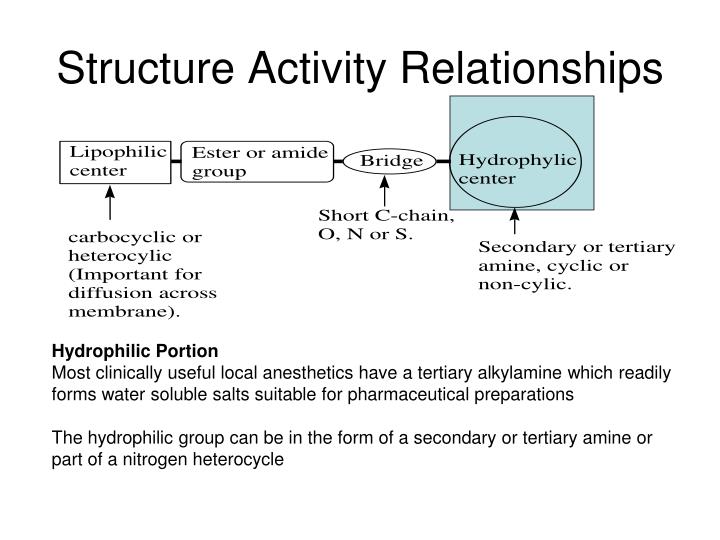 Structure Activity Relationships

Lipophilic center

Ester or amide group

Bridge

Hydrophylic center

carbocyclic or heterocylic (Important for diffusion across membrane).

Short C-chain, O, N or S.

Secondary or tertiary amine, cyclic or non-cylic.

Hydrophilic Portion
Most clinically useful local anesthetics have a tertiary alkylamine which readily forms water soluble salts suitable for pharmaceutical preparations

The hydrophilic group can be in the form of a secondary or tertiary amine or part of a nitrogen heterocycle